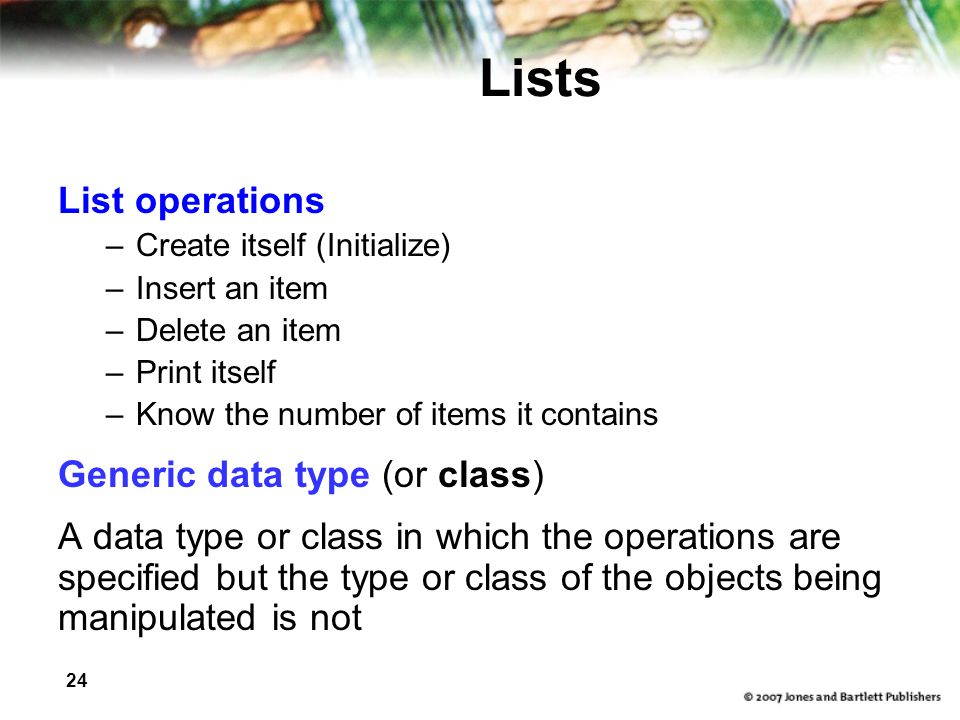 Lists

List operations

– Create itself (Initialize)
– Insert an item
– Delete an item
– Print itself
– Know the number of items it contains

Generic data type (or class)

A data type or class in which the operations are specified but the type or class of the objects being manipulated is not

24

© 2007 Jones and Bartlett Publishers